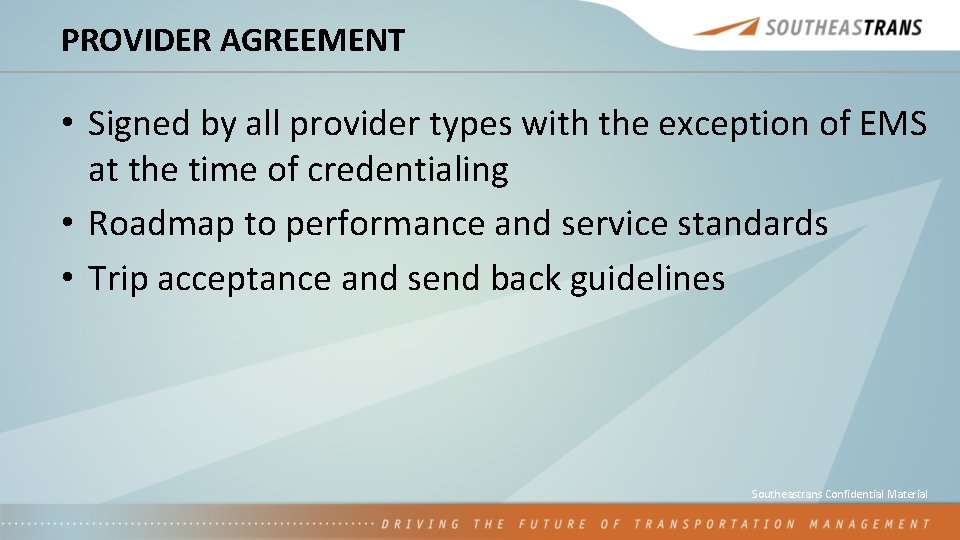 PROVIDER AGREEMENT

SOUTHEASTRANS

• Signed by all provider types with the exception of EMS at the time of credentialing
• Roadmap to performance and service standards
• Trip acceptance and send back guidelines

Southeastrans Confidential Material

DRIVING THE FUTURE OF TRANSPORTATION MANAGEMENT